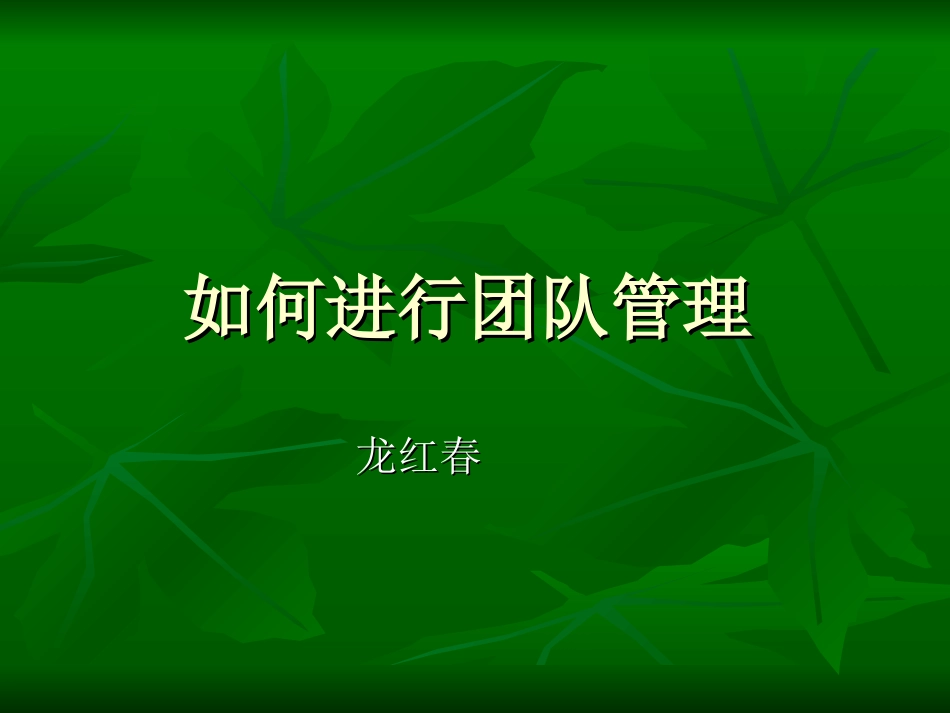 如何进行团队管理

龙红春